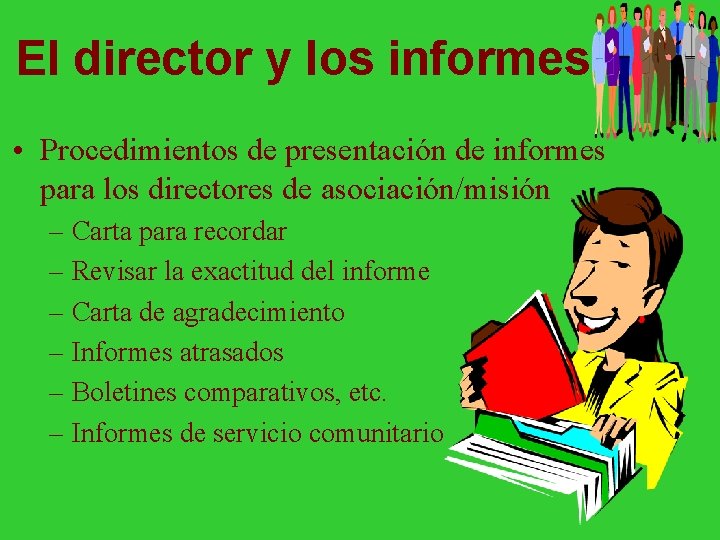 El director y los informes

• Procedimientos de presentación de informes para los directores de asociación/misión
– Carta para recordar
– Revisar la exactitud del informe
– Carta de agradecimiento
– Informes atrasados
– Boletines comparativos, etc.
– Informes de servicio comunitario